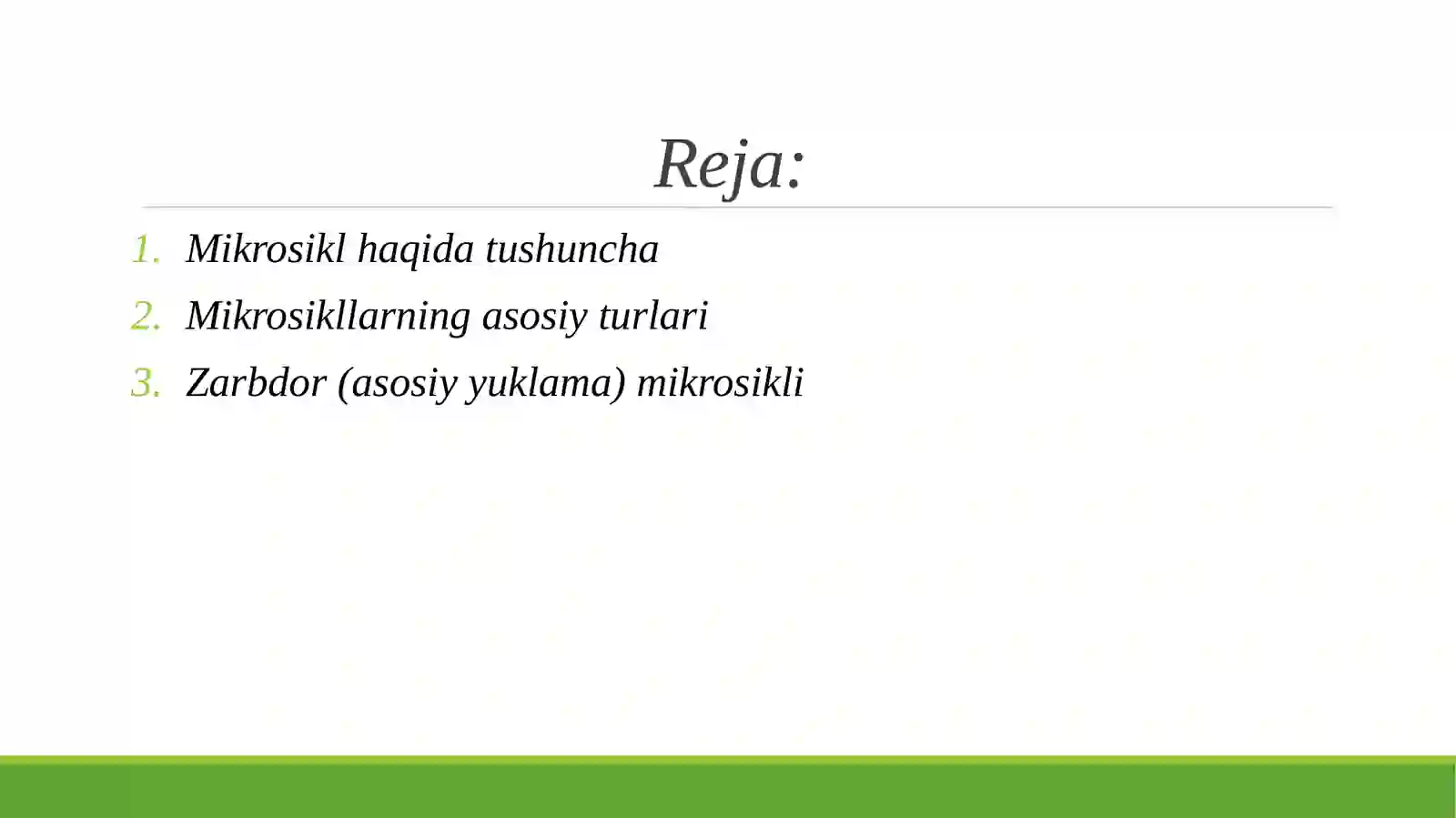 Reja:

1. Mikrosikl haqida tushuncha
2. Mikrosikllarning asosiy turlari
3. Zarbdor (asosiy yuklama) mikrosikli